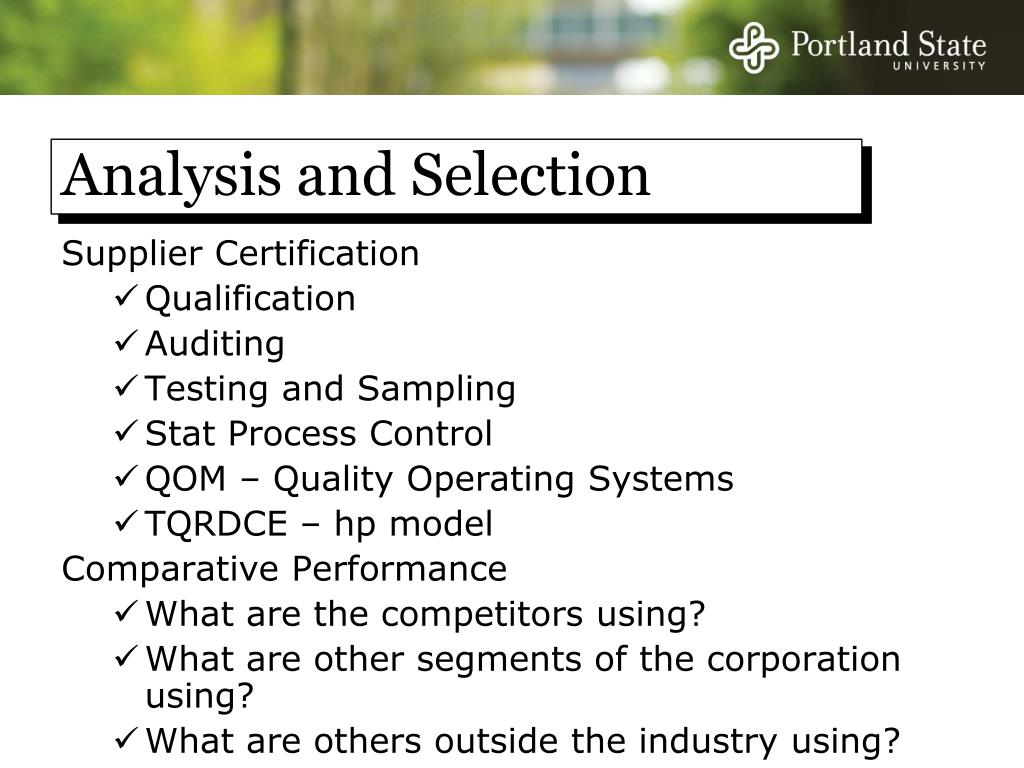 Portland State UNIVERSITY

Analysis and Selection

Supplier Certification

✓ Qualification
✓ Auditing
✓ Testing and Sampling
✓ Stat Process Control
✓ QOM – Quality Operating Systems
✓ TQRDCE – hp model

Comparative Performance

✓ What are the competitors using?
✓ What are other segments of the corporation using?
✓ What are others outside the industry using?